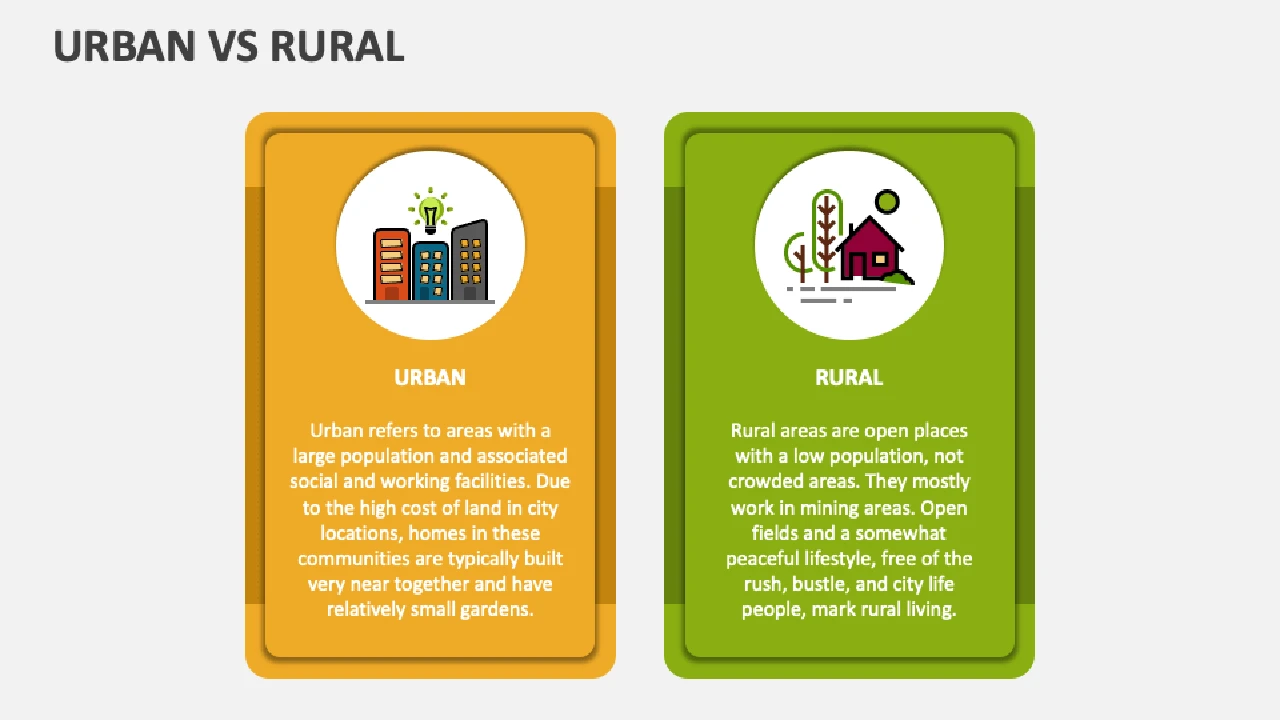 URBAN VS RURAL

URBAN

Urban refers to areas with a large population and associated social and working facilities. Due to the high cost of land in city locations, homes in these communities are typically built very near together and have relatively small gardens.

RURAL

Rural areas are open places with a low population, not crowded areas. They mostly work in mining areas. Open fields and a somewhat peaceful lifestyle, free of the rush, bustle, and city life people, mark rural living.